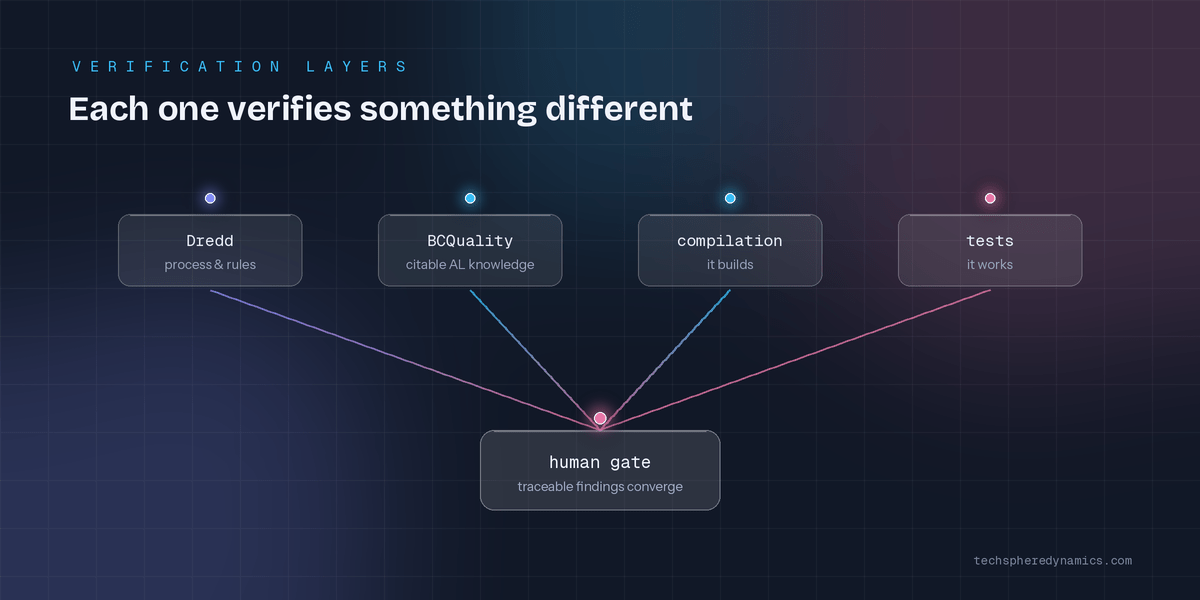 VERIFICATION LAYERS

Each one verifies something different

Dredd
process & rules

BCQuality
citable AL knowledge

compilation
it builds

tests
it works

human gate
traceable findings converge

techspheredynamics.com